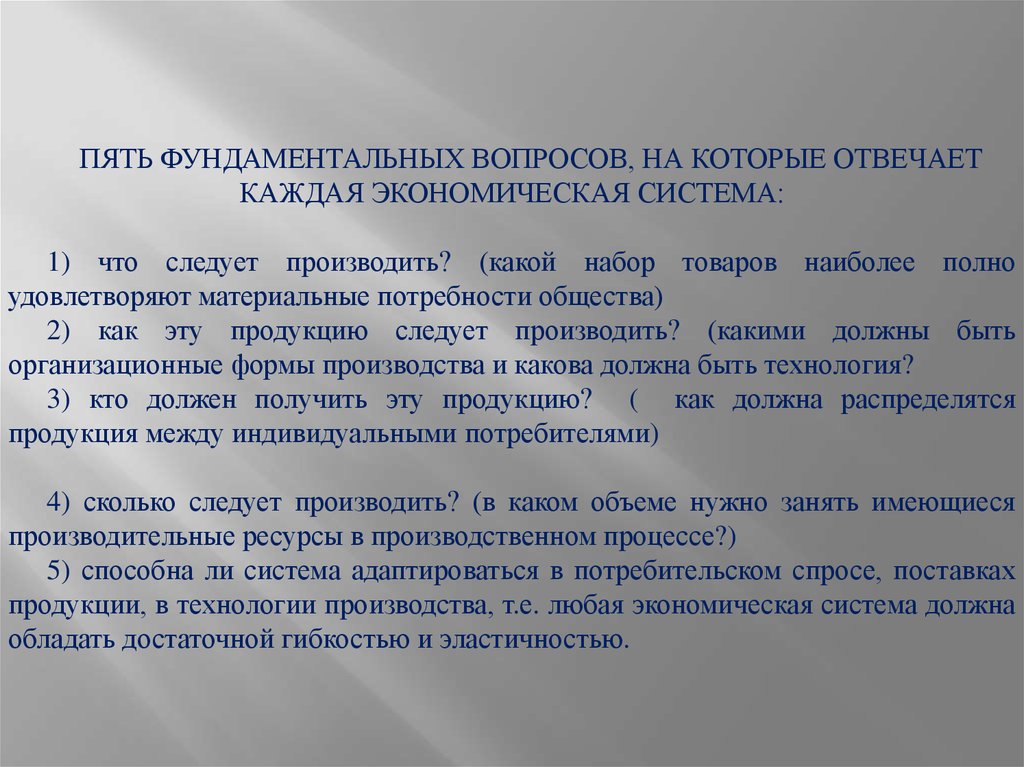 ПЯТЬ ФУНДАМЕНТАЛЬНЫХ ВОПРОСОВ, НА КОТОРЫЕ ОТВЕЧАЕТ КАЖДАЯ ЭКОНОМИЧЕСКАЯ СИСТЕМА:

1) что следует производить? (какой набор товаров наиболее полно удовлетворяют материальные потребности общества)

2) как эту продукцию следует производить? (какими должны быть организационные формы производства и какова должна быть технология?

3) кто должен получить эту продукцию? ( как должна распределятся продукция между индивидуальными потребителями)

4) сколько следует производить? (в каком объеме нужно занять имеющиеся производительные ресурсы в производственном процессе?)

5) способна ли система адаптироваться в потребительском спросе, поставках продукции, в технологии производства, т.е. любая экономическая система должна обладать достаточной гибкостью и эластичностью.